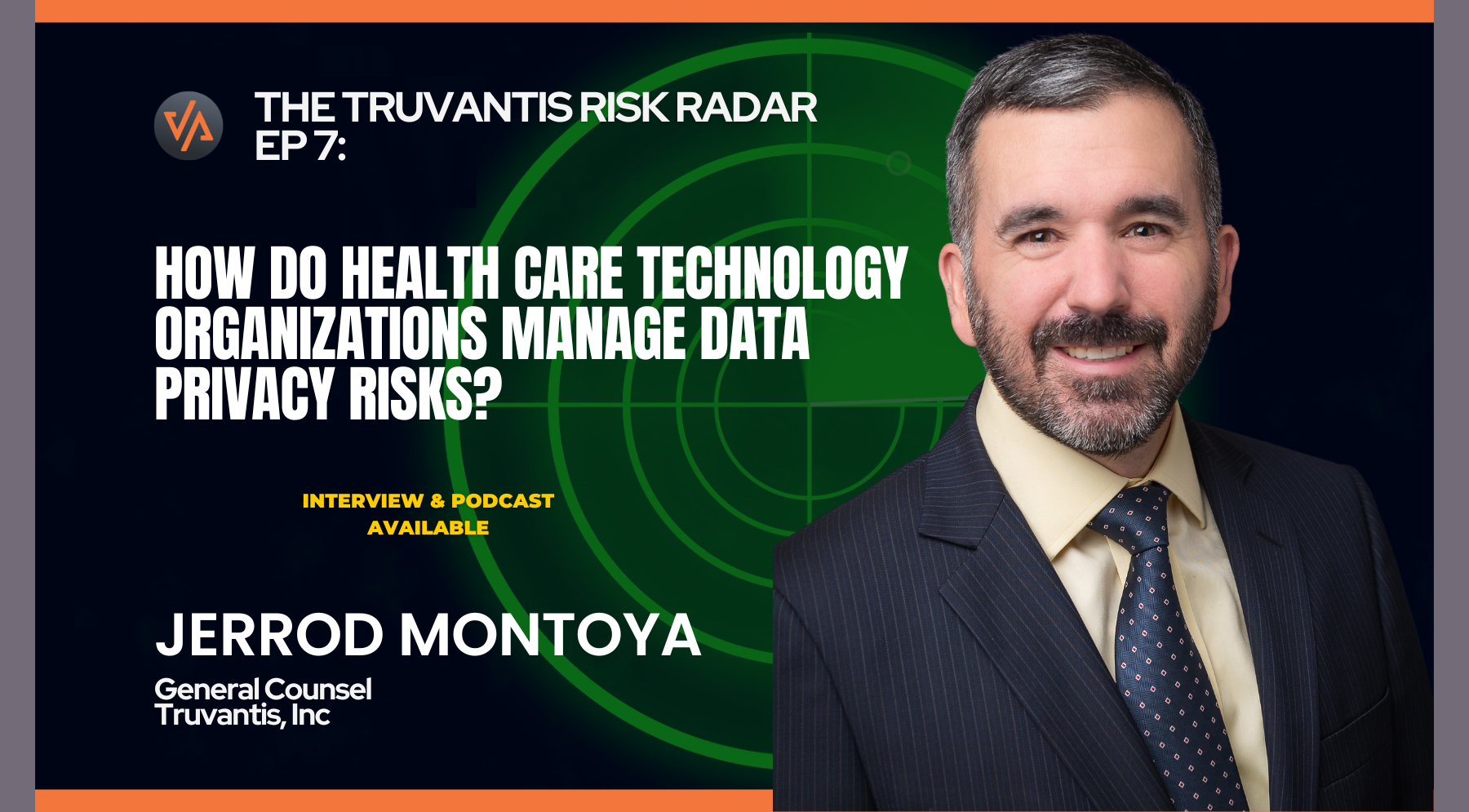 THE TRUVANTIS RISK RADAR
EP 7:

HOW DO HEALTH CARE TECHNOLOGY ORGANIZATIONS MANAGE DATA PRIVACY RISKS?

INTERVIEW & PODCAST AVAILABLE

JERROD MONTOYA

General Counsel
Truvantis, Inc